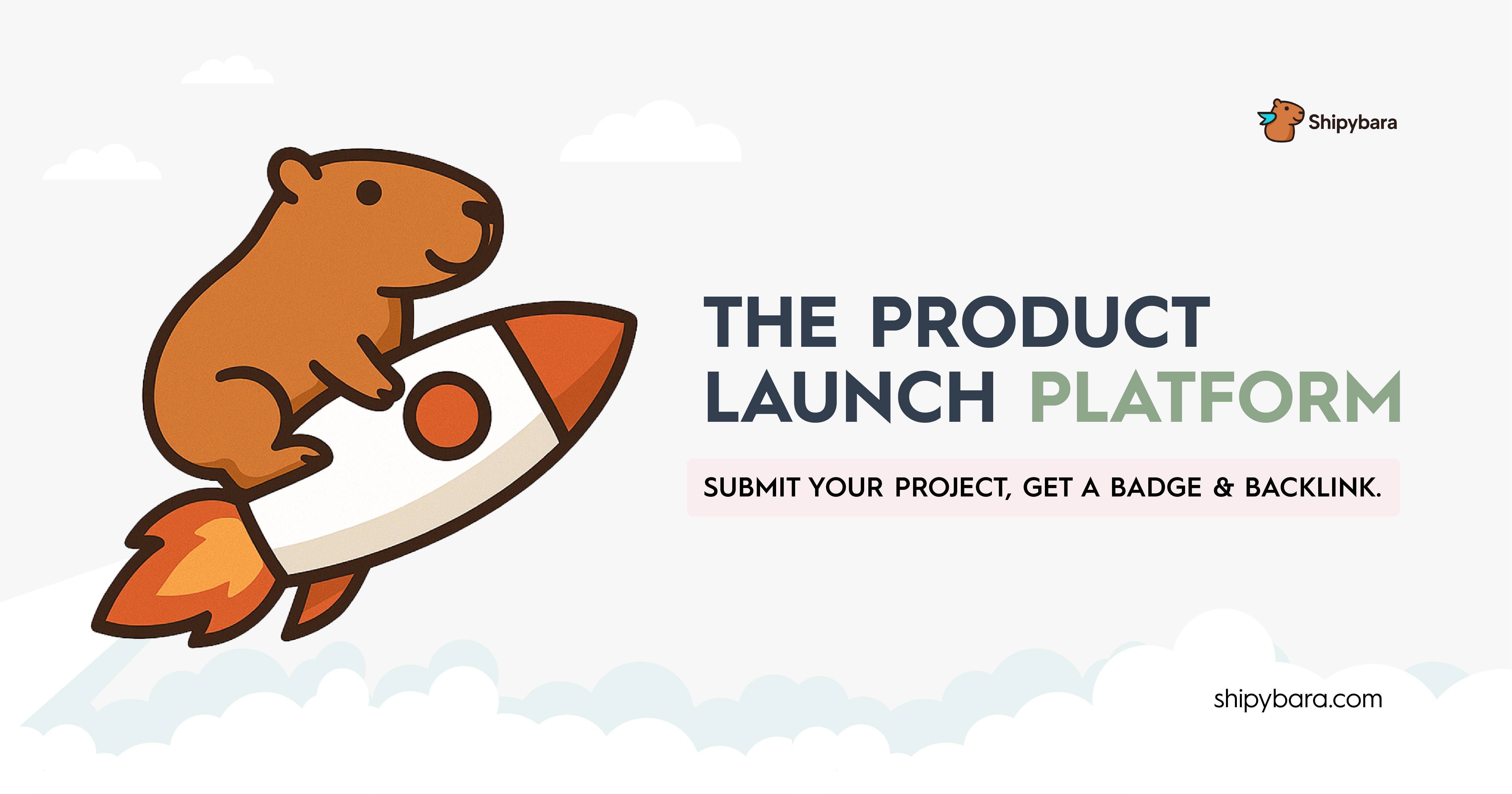 Shipybara

THE PRODUCT LAUNCH PLATFORM

SUBMIT YOUR PROJECT, GET A BADGE & BACKLINK.

shipybara.com